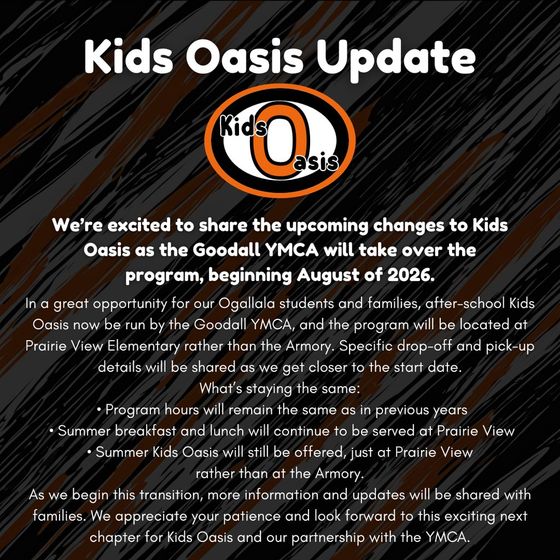 Kids Oasis Update

Kids Oasis

We're excited to share the upcoming changes to Kids Oasis as the Goodall YMCA will take over the program, beginning August of 2026.

In a great opportunity for our Ogallala students and families, after-school Kids Oasis now be run by the Goodall YMCA, and the program will be located at Prairie View Elementary rather than the Armory. Specific drop-off and pick-up details will be shared as we get closer to the start date.

What's staying the same:

• Program hours will remain the same as in previous years
• Summer breakfast and lunch will continue to be served at Prairie View
• Summer Kids Oasis will still be offered, just at Prairie View rather than at the Armory.

As we begin this transition, more information and updates will be shared with families. We appreciate your patience and look forward to this exciting next chapter for Kids Oasis and our partnership with the YMCA.